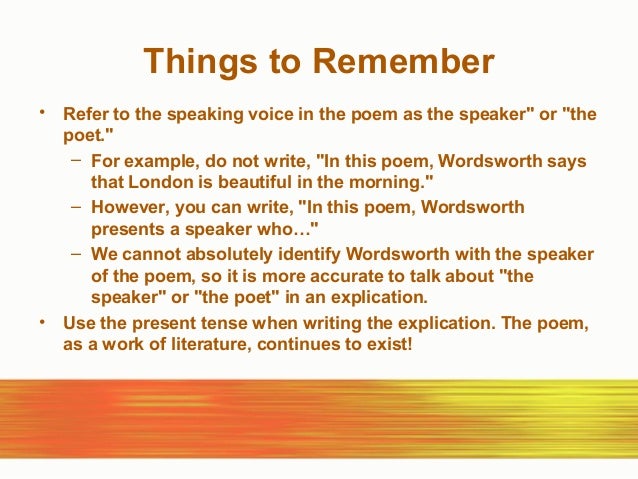 Things to Remember

• Refer to the speaking voice in the poem as the speaker" or "the poet."
  – For example, do not write, "In this poem, Wordsworth says that London is beautiful in the morning."
  – However, you can write, "In this poem, Wordsworth presents a speaker who…"
  – We cannot absolutely identify Wordsworth with the speaker of the poem, so it is more accurate to talk about "the speaker" or "the poet" in an explication.
• Use the present tense when writing the explication. The poem, as a work of literature, continues to exist!